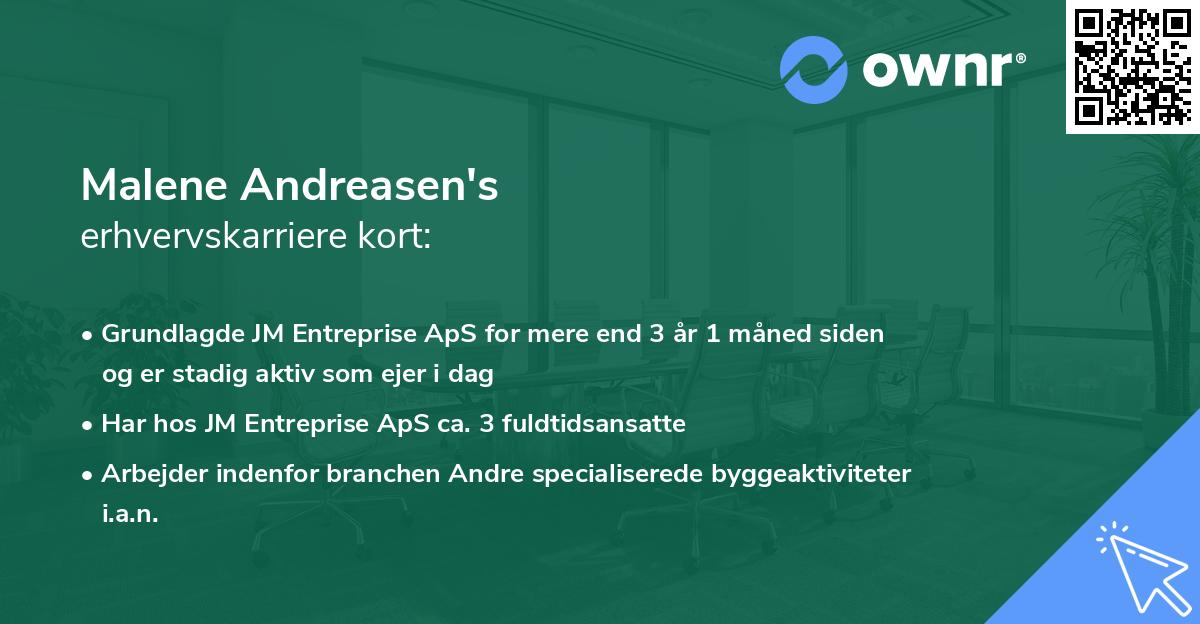 ownr®

Malene Andreasen's
erhvervskarriere kort:

• Grundlagde JM Entreprise ApS for mere end 3 år 1 måned siden og er stadig aktiv som ejer i dag

• Har hos JM Entreprise ApS ca. 3 fuldtidsansatte

• Arbejder indenfor branchen Andre specialiserede byggeaktiviteter i.a.n.